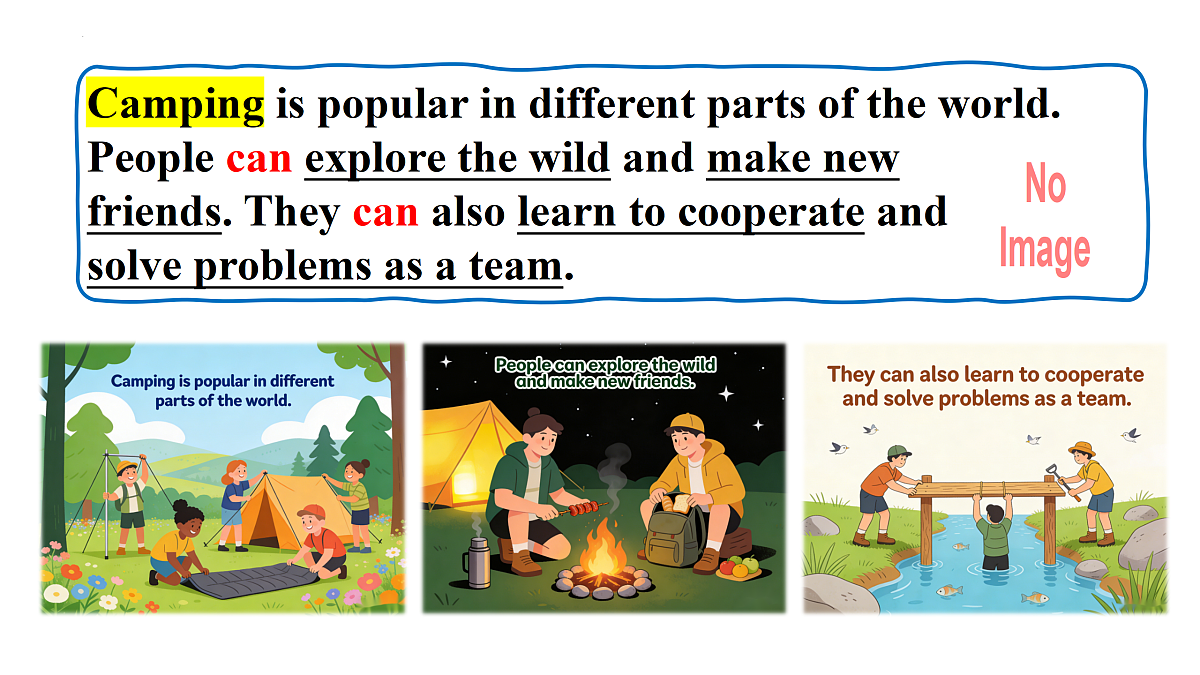 Camping is popular in different parts of the world. People can explore the wild and make new friends. They can also learn to cooperate and solve problems as a team.

No Image

Camping is popular in different parts of the world.

People can explore the wild and make new friends.

They can also learn to cooperate and solve problems as a team.